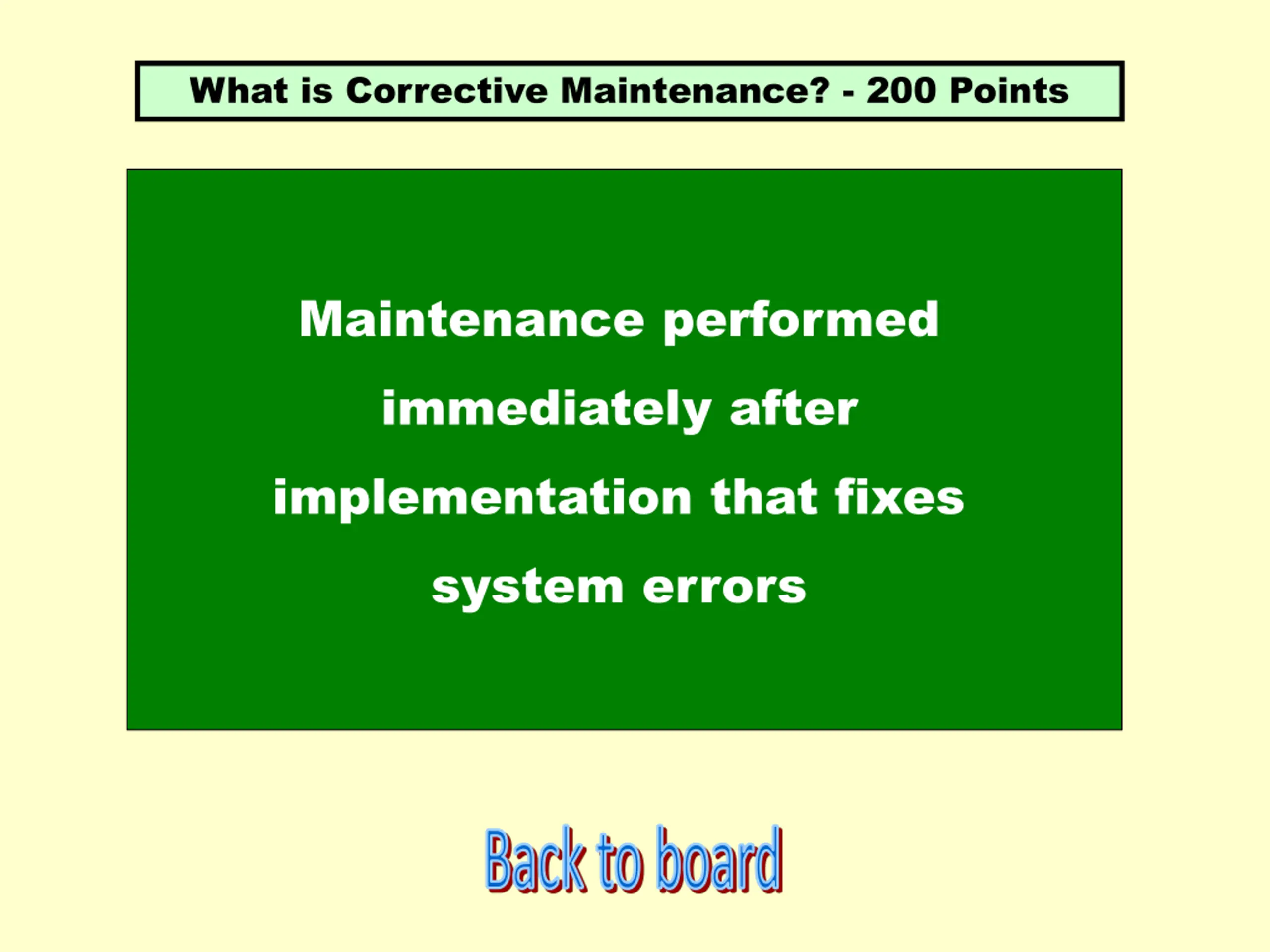 What is Corrective Maintenance? - 200 Points

Maintenance performed immediately after implementation that fixes system errors

Back to board